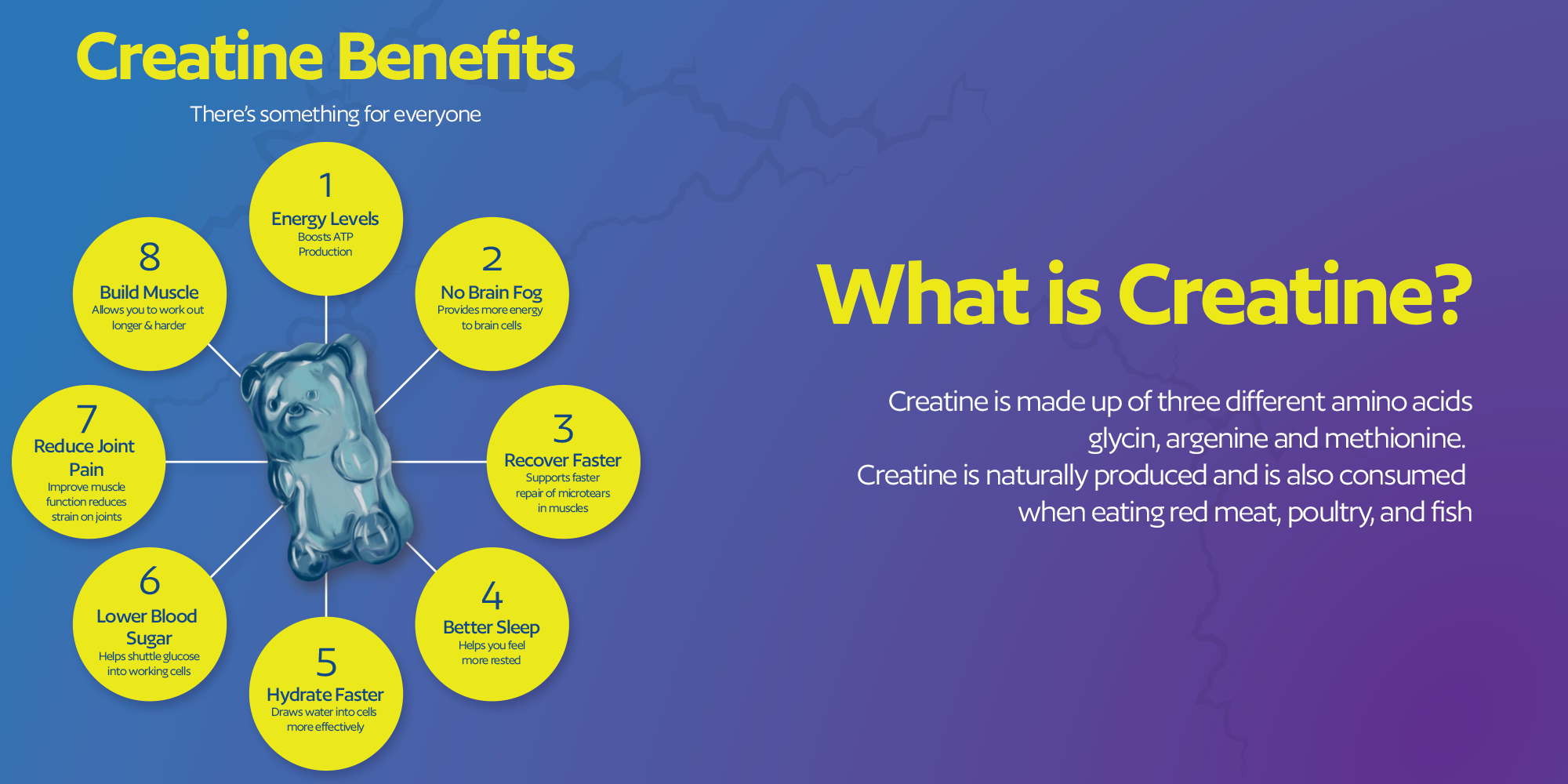 Creatine Benefits

There's something for everyone

1
Energy Levels
Boosts ATP Production

2
No Brain Fog
Provides more energy to brain cells

3
Recover Faster
Supports faster repair of microtears in muscles

4
Better Sleep
Helps you feel more rested

5
Hydrate Faster
Draws water into cells more effectively

6
Lower Blood Sugar
Helps shuttle glucose into working cells

7
Reduce Joint Pain
Improve muscle function reduces strain on joints

8
Build Muscle
Allows you to work out longer & harder

What is Creatine?

Creatine is made up of three different amino acids glycin, argenine and methionine. Creatine is naturally produced and is also consumed when eating red meat, poultry, and fish